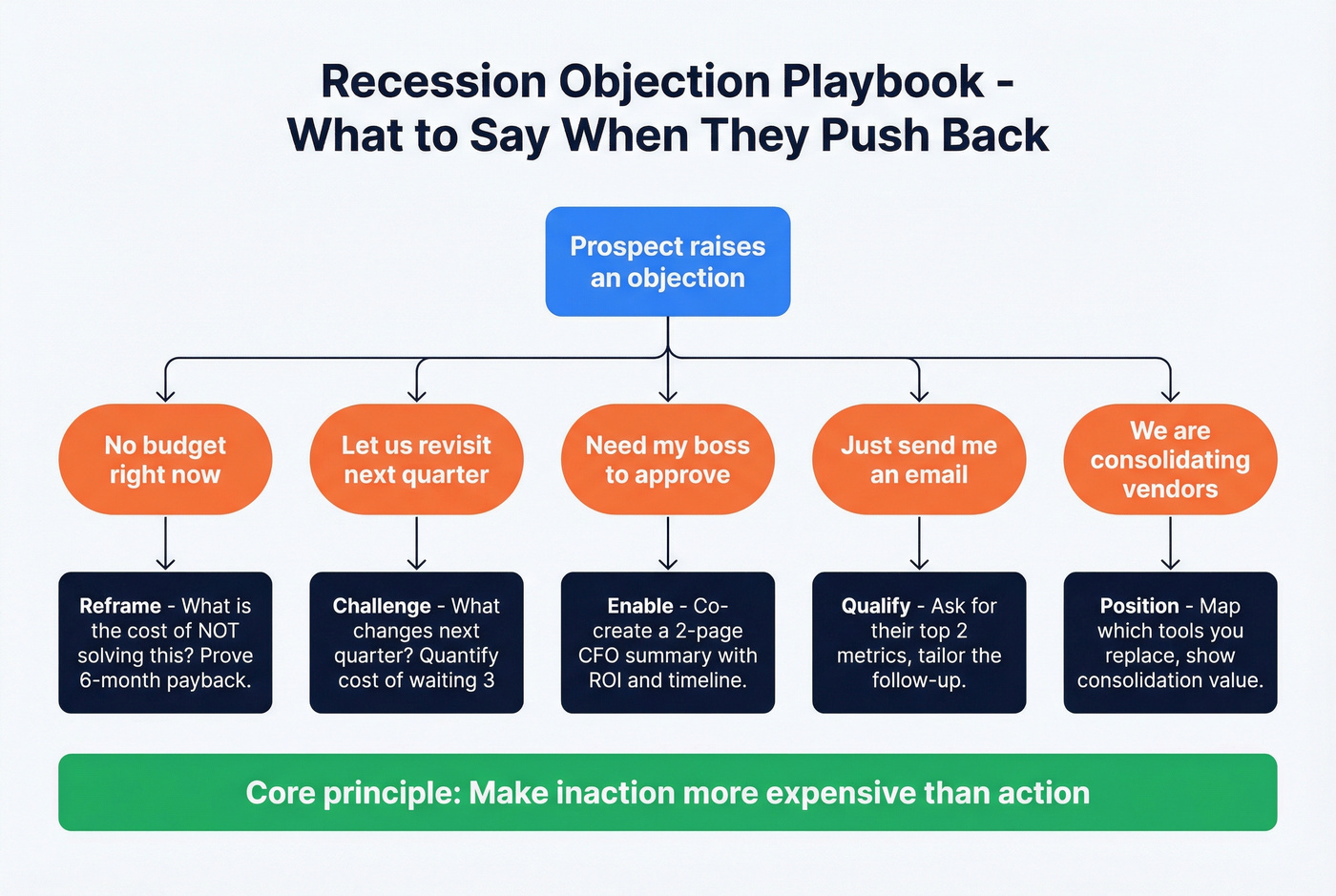 Recession Objection Playbook - What to Say When They Push Back

Prospect raises an objection

No budget right now

Let us revisit next quarter

Need my boss to approve

Just send me an email

We are consolidating vendors

Reframe - What is the cost of NOT solving this? Prove 6-month payback.

Challenge - What changes next quarter? Quantify cost of waiting 3

Enable - Co-create a 2-page CFO summary with ROI and timeline.

Qualify - Ask for their top 2 metrics, tailor the follow-up.

Position - Map which tools you replace, show consolidation value.

Core principle: Make inaction more expensive than action